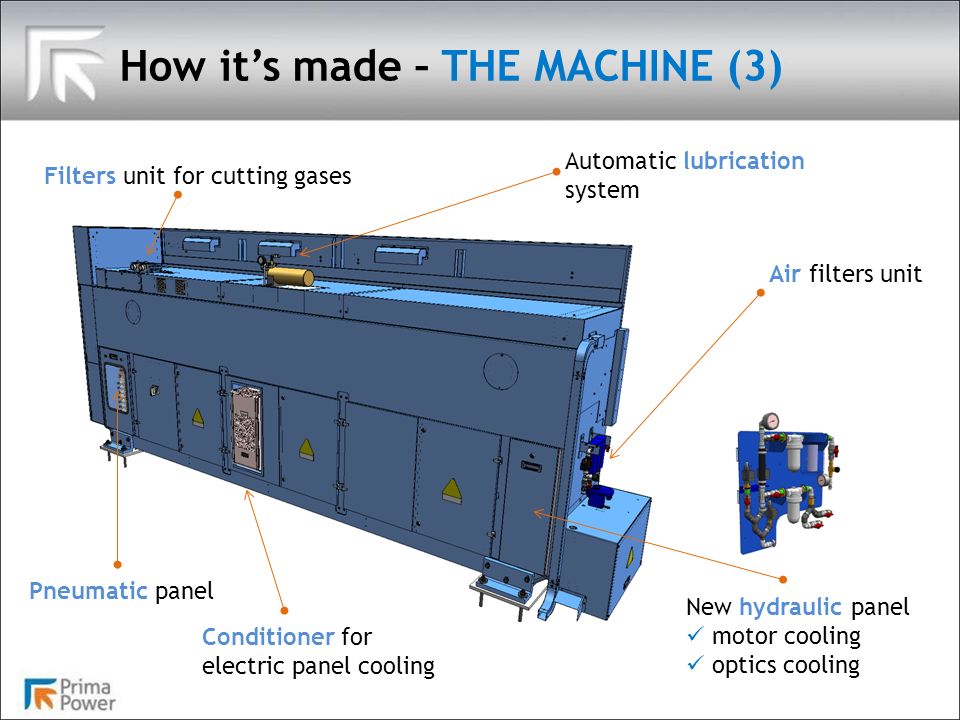 How it's made – THE MACHINE (3)

Filters unit for cutting gases

Automatic lubrication system

Air filters unit

Pneumatic panel

Conditioner for electric panel cooling

New hydraulic panel
✓ motor cooling
✓ optics cooling

Prima Power